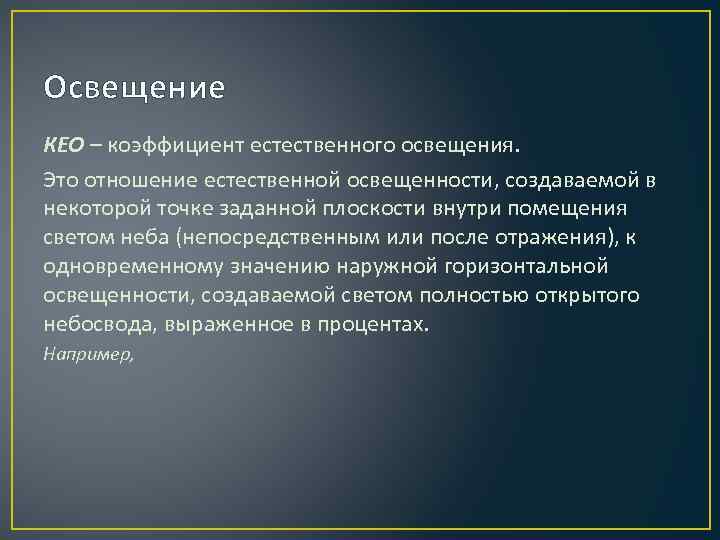 Освещение

КЕО – коэффициент естественного освещения.

Это отношение естественной освещенности, создаваемой в некоторой точке заданной плоскости внутри помещения светом неба (непосредственным или после отражения), к одновременному значению наружной горизонтальной освещенности, создаваемой светом полностью открытого небосвода, выраженное в процентах.

Например,